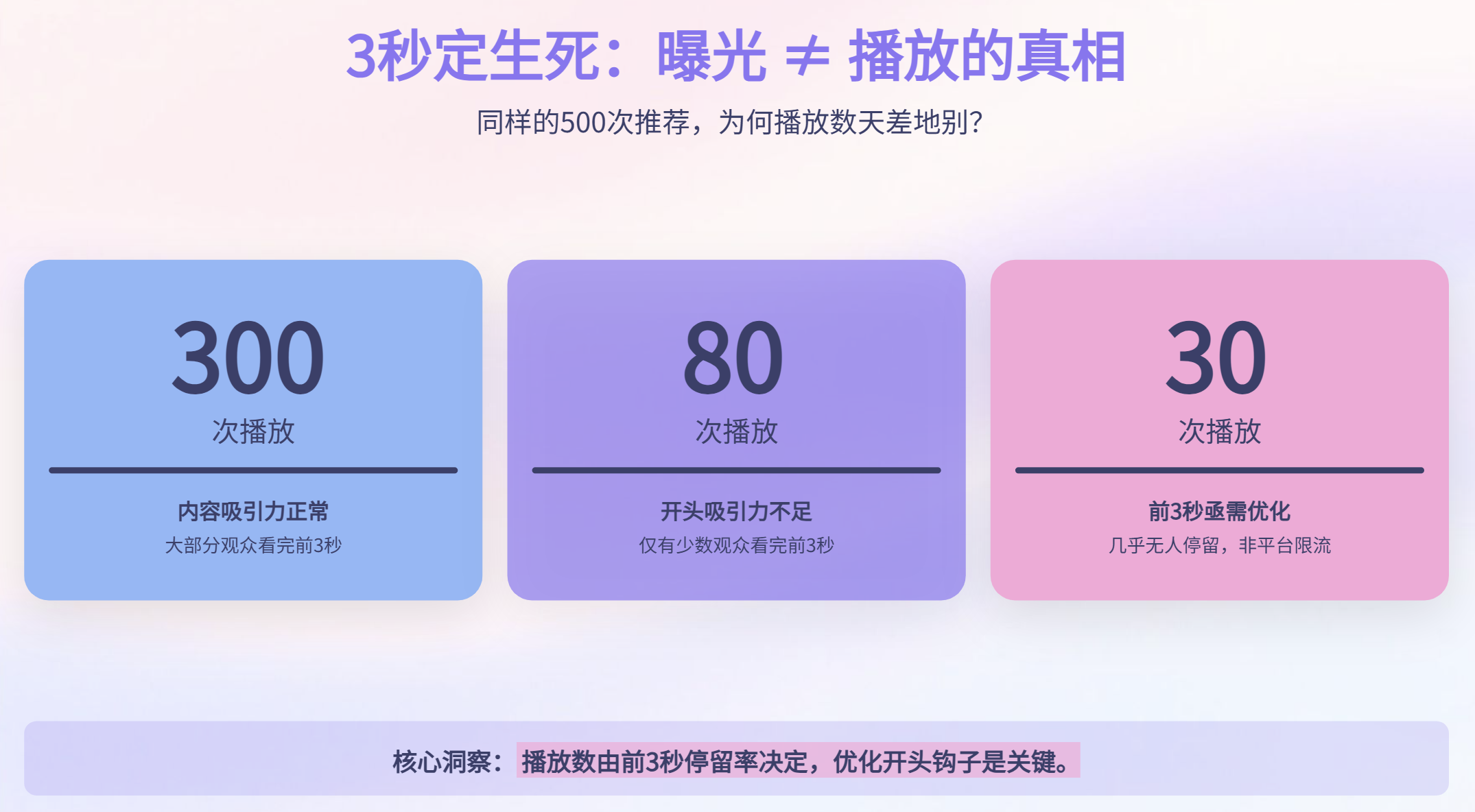 3秒定生死：曝光 ≠ 播放的真相

同样的500次推荐，为何播放数天差地别？

300
次播放
内容吸引力正常
大部分观众看完前3秒

80
次播放
开头吸引力不足
仅有少数观众看完前3秒

30
次播放
前3秒亟需优化
几乎无人停留，非平台限流

核心洞察：播放数由前3秒停留率决定，优化开头钩子是关键。